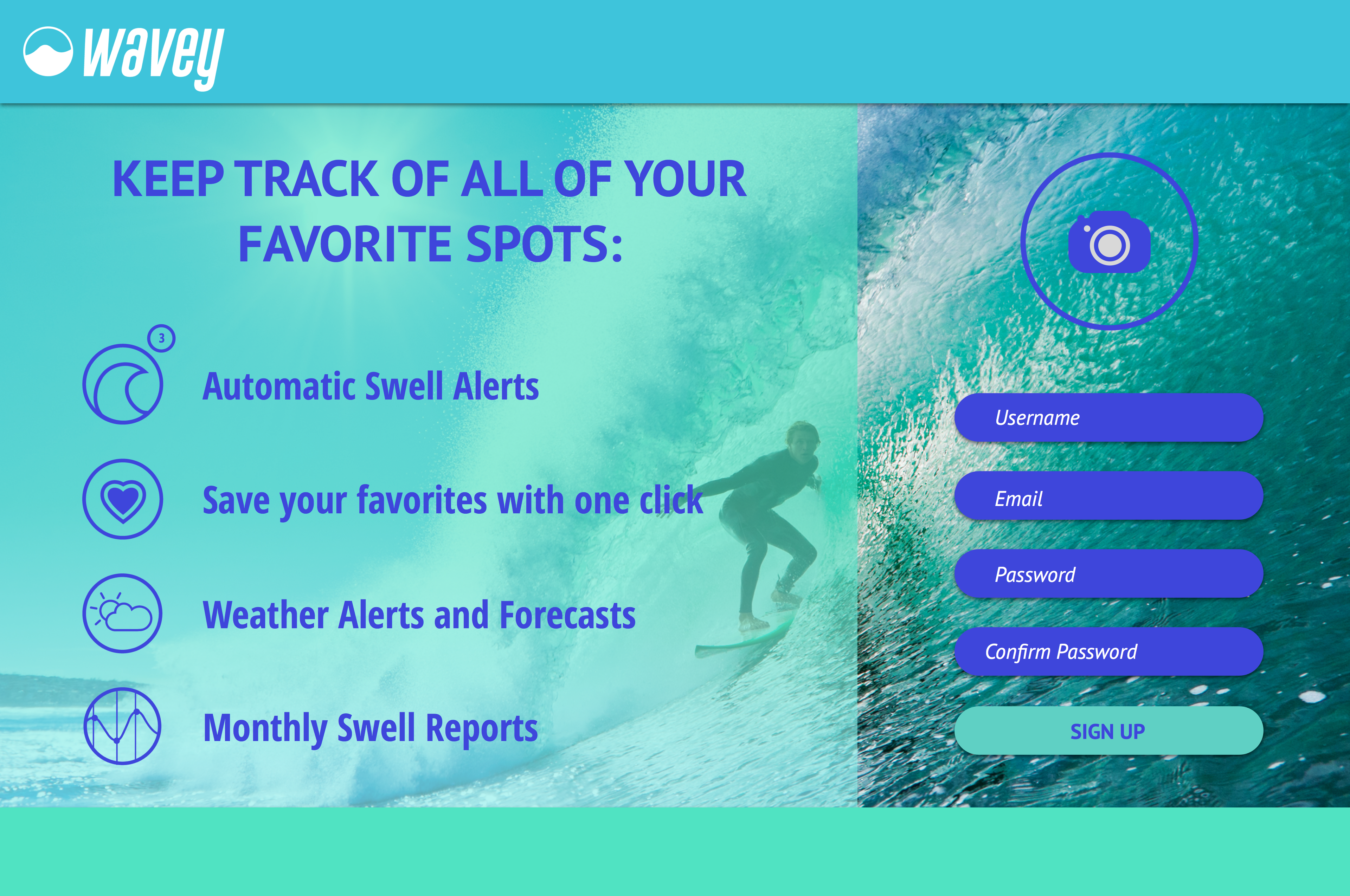 wavey

KEEP TRACK OF ALL OF YOUR FAVORITE SPOTS:

3

Automatic Swell Alerts

Save your favorites with one click

Weather Alerts and Forecasts

Monthly Swell Reports

Username

Email

Password

Confirm Password

SIGN UP